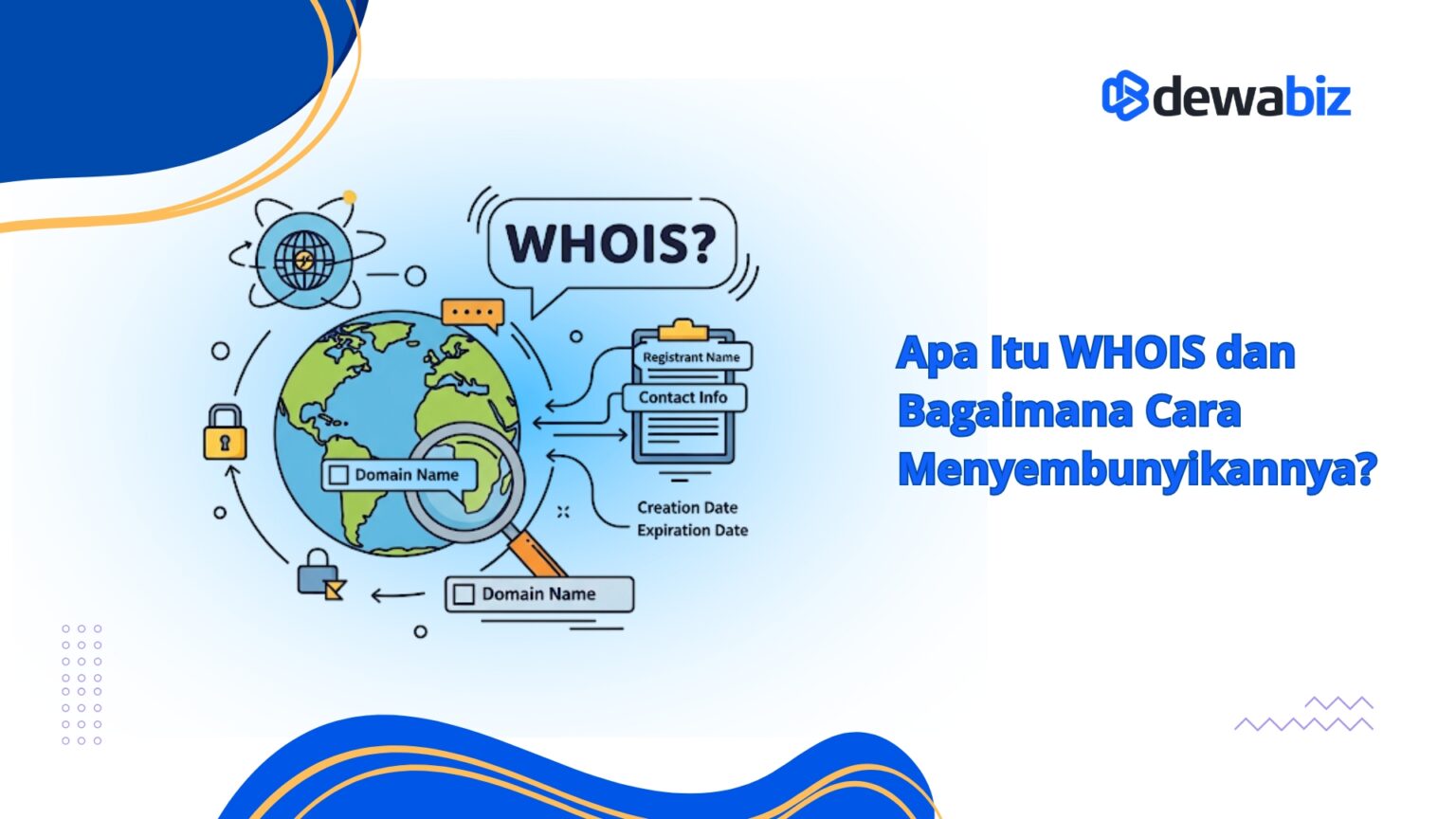 dewabiz

WHOIS?

Registrant Name

Contact Info

Domain Name

Creation Date
Expiration Date

Domain Name

Apa Itu WHOIS dan Bagaimana Cara Menyembunyikannya?